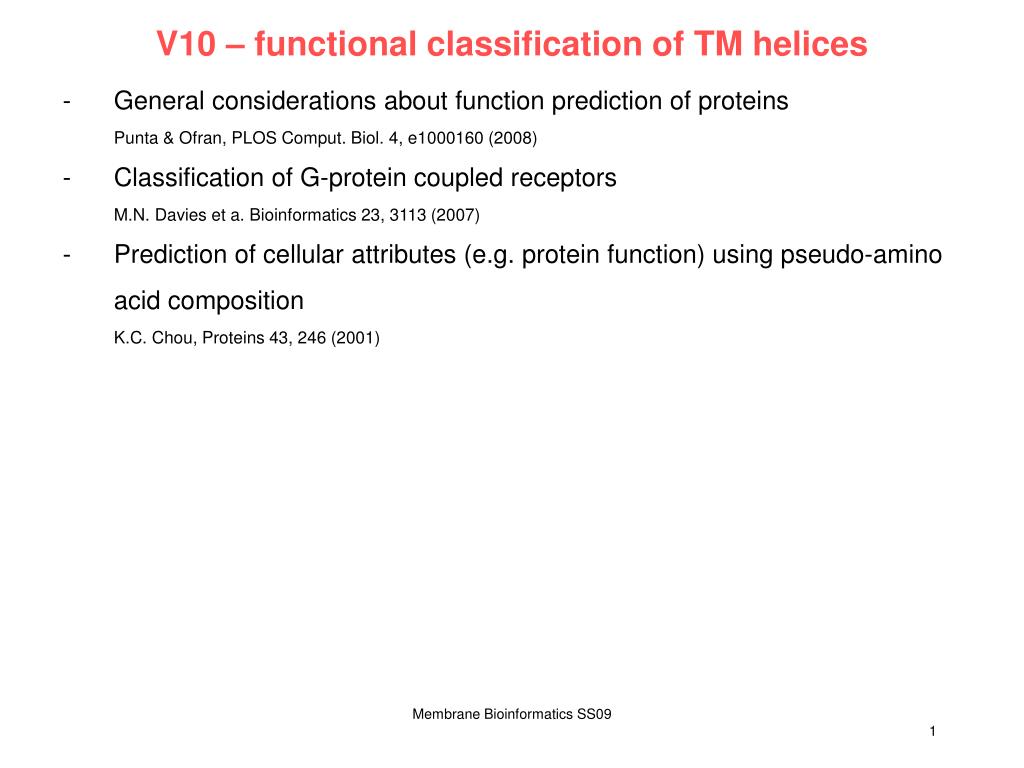 V10 – functional classification of TM helices

- General considerations about function prediction of proteins
Punta & Ofran, PLOS Comput. Biol. 4, e1000160 (2008)

- Classification of G-protein coupled receptors
M.N. Davies et a. Bioinformatics 23, 3113 (2007)

- Prediction of cellular attributes (e.g. protein function) using pseudo-amino acid composition
K.C. Chou, Proteins 43, 246 (2001)

Membrane Bioinformatics SS09

1